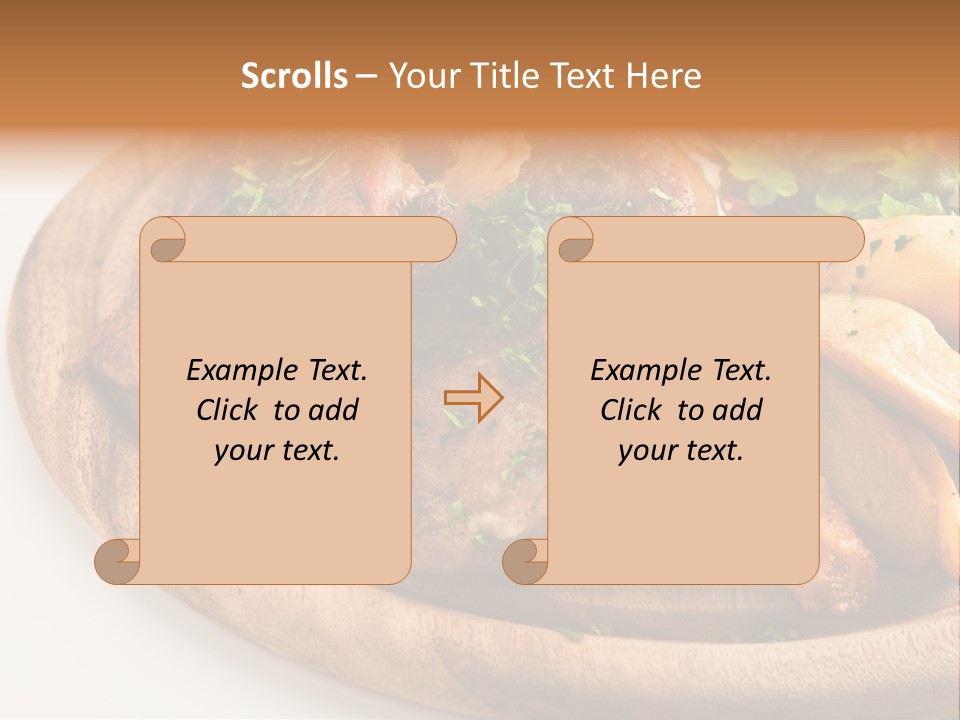 Scrolls – Your Title Text Here

Example Text. Click to add your text.

Example Text. Click to add your text.